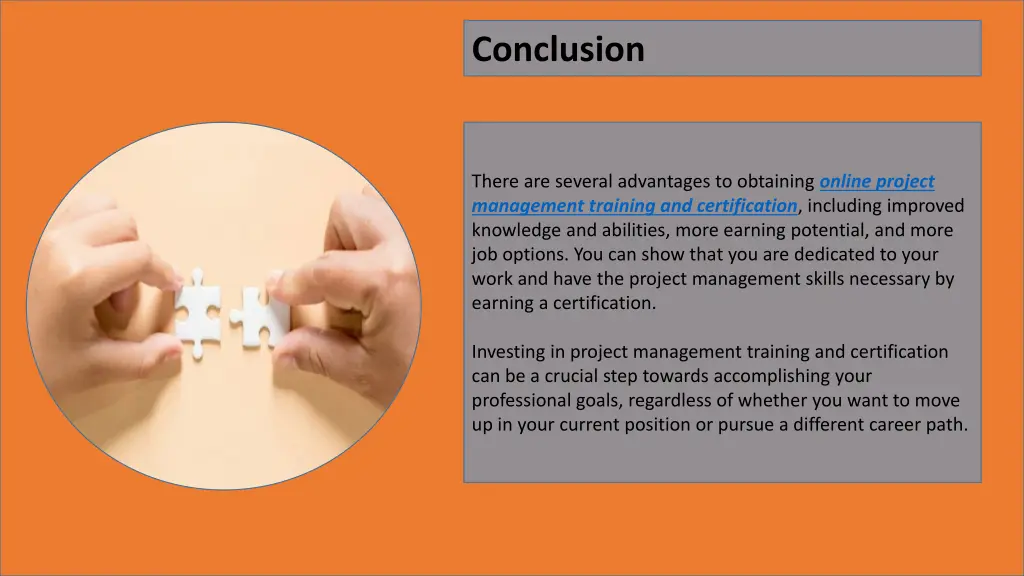 Conclusion

There are several advantages to obtaining online project management training and certification, including improved knowledge and abilities, more earning potential, and more job options. You can show that you are dedicated to your work and have the project management skills necessary by earning a certification.

Investing in project management training and certification can be a crucial step towards accomplishing your professional goals, regardless of whether you want to move up in your current position or pursue a different career path.